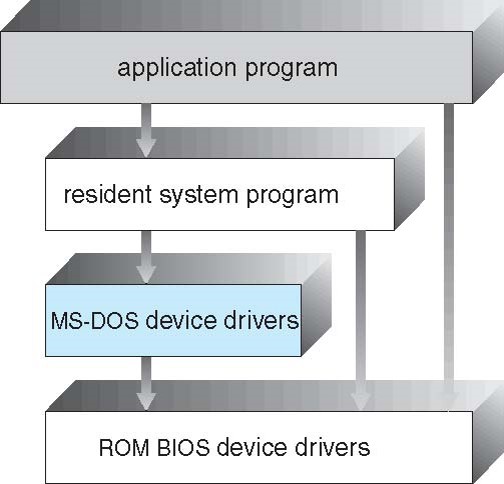 application program

resident system program

MS-DOS device drivers

ROM BIOS device drivers